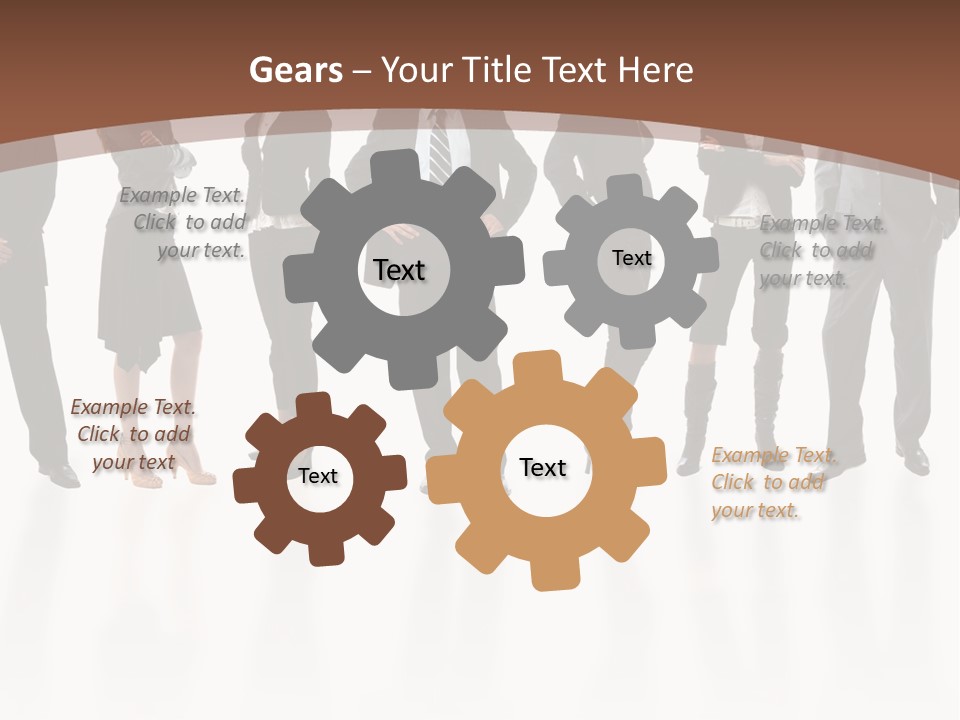 Gears – Your Title Text Here

Example Text. Click to add your text.

Text

Text

Example Text. Click to add your text.

Example Text. Click to add your text

Text

Text

Example Text. Click to add your text.